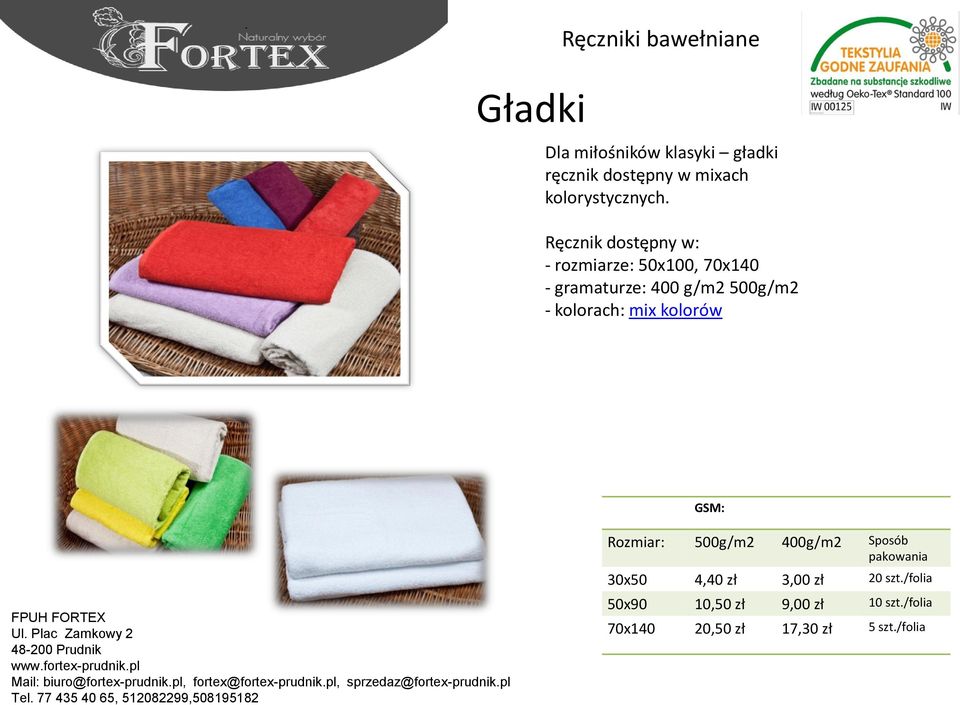 Naturalny wybór
FORTEX

Ręczniki bawełniane

TEKSTYLIA GODNE ZAUFANIA
Zbadane na substancje szkodliwe
według Oeko-Tex® Standard 100
IW 00125 IW

Gładki

Dla miłośników klasyki – gładki ręcznik dostępny w mixach kolorystycznych.

Ręcznik dostępny w:
- rozmiarze: 50x100, 70x140
- gramaturze: 400 g/m2 500g/m2
- kolorach: mix kolorów

| | GSM: | | |
|---|---|---|---|
| Rozmiar: | 500g/m2 | 400g/m2 | Sposób pakowania |
| 30x50 | 4,40 zł | 3,00 zł | 20 szt./folia |
| 50x90 | 10,50 zł | 9,00 zł | 10 szt./folia |
| 70x140 | 20,50 zł | 17,30 zł | 5 szt./folia |

FPUH FORTEX
Ul. Plac Zamkowy 2
48-200 Prudnik
www.fortex-prudnik.pl
Mail: biuro@fortex-prudnik.pl, fortex@fortex-prudnik.pl, sprzedaz@fortex-prudnik.pl
Tel. 77 435 40 65, 512082299,508195182